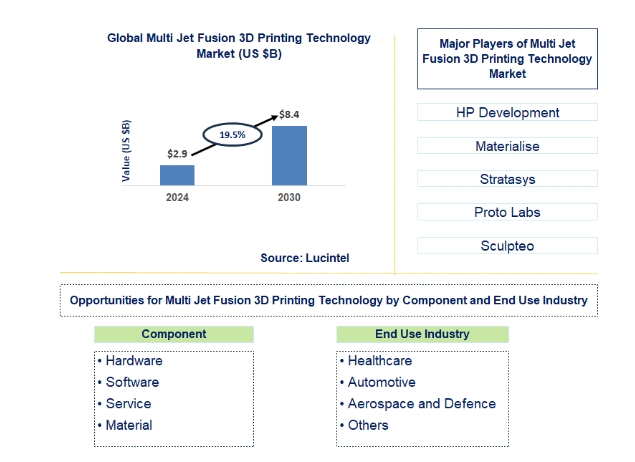 Global Multi Jet Fusion 3D Printing Technology Market (US $B)

Value (US $B)

$2.9

19.5%

$8.4

2024

2030

Source: Lucintel

Major Players of Multi Jet Fusion 3D Printing Technology Market

HP Development

Materialise

Stratasys

Proto Labs

Sculpteo

Opportunities for Multi Jet Fusion 3D Printing Technology by Component and End Use Industry

Component

• Hardware
• Software
• Service
• Material

End Use Industry

• Healthcare
• Automotive
• Aerospace and Defence
• Others